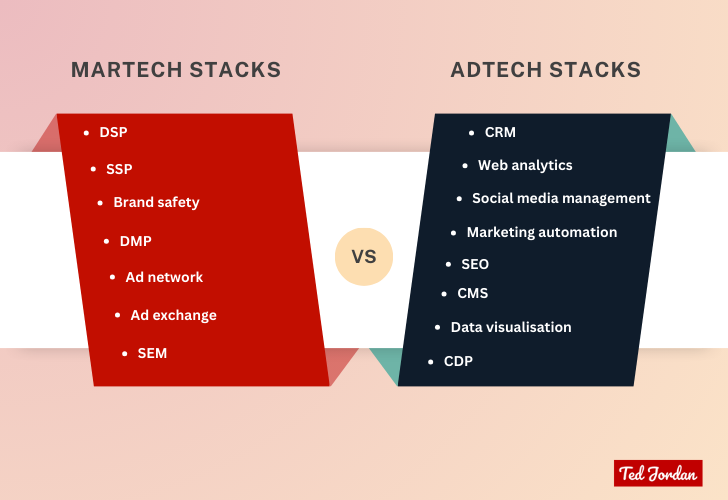 MARTECH STACKS

- DSP
- SSP
- Brand safety
- DMP
- Ad network
- Ad exchange
- SEM

VS

ADTECH STACKS

- CRM
- Web analytics
- Social media management
- Marketing automation
- SEO
- CMS
- Data visualisation
- CDP

Ted Jordan